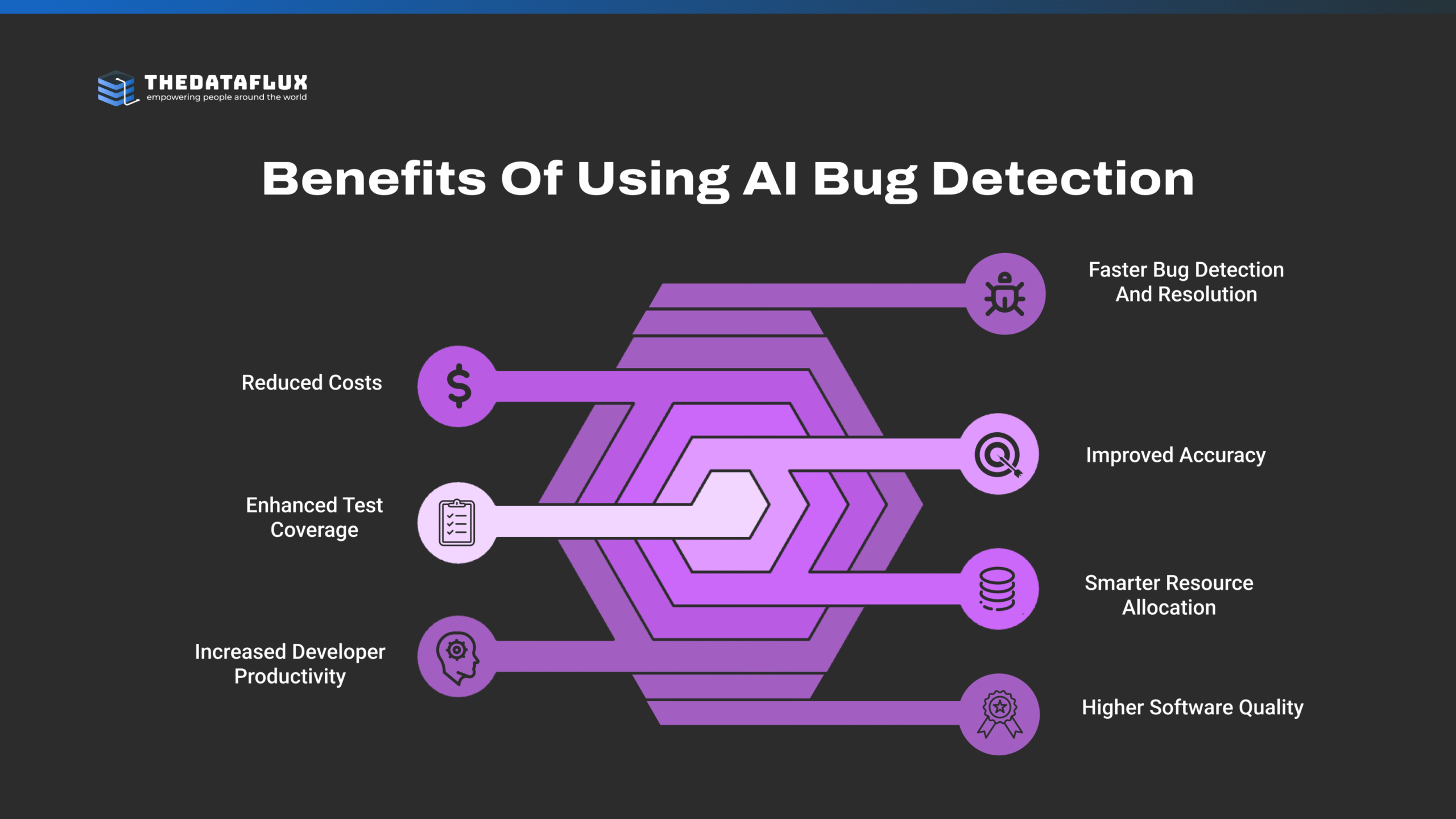 THEDATAFLUX
empowering people around the world

Benefits Of Using AI Bug Detection

Faster Bug Detection And Resolution

Reduced Costs

Improved Accuracy

Enhanced Test Coverage

Smarter Resource Allocation

Increased Developer Productivity

Higher Software Quality